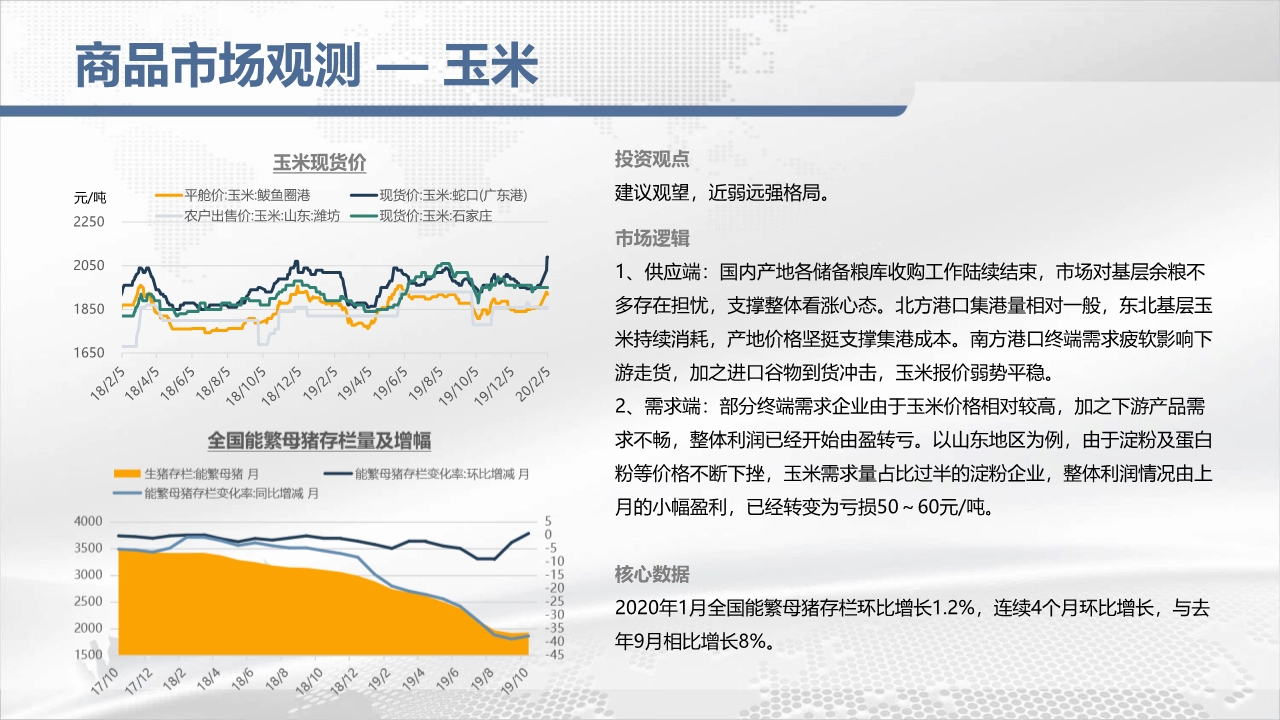 商品市场观测 — 玉米

玉米现货价

元/吨

平舱价:玉米:鲅鱼圈港
现货价:玉米:蛇口(广东港)
农户出售价:玉米:山东:潍坊
现货价:玉米:石家庄

2250
2050
1850
1650

18/2/5
18/4/5
18/6/5
18/8/5
18/10/5
18/12/5
19/2/5
19/4/5
19/6/5
19/8/5
19/10/5
19/12/5
20/2/5

全国能繁母猪存栏量及增幅

生猪存栏:能繁母猪 月
能繁母猪存栏变化率:环比增减 月
能繁母猪存栏变化率:同比增减 月

4000
3500
3000
2500
2000
1500

5
0
-5
-10
-15
-20
-25
-30
-35
-40
-45

17/10
17/12
18/2
18/4
18/6
18/8
18/10
18/12
19/2
19/4
19/6
19/8
19/10

投资观点

建议观望，近弱远强格局。

市场逻辑

1、供应端：国内产地各储备粮库收购工作陆续结束，市场对基层余粮不多存在担忧，支撑整体看涨心态。北方港口集港量相对一般，东北基层玉米持续消耗，产地价格坚挺支撑集港成本。南方港口终端需求疲软影响下游走货，加之进口谷物到货冲击，玉米报价弱势平稳。

2、需求端：部分终端需求企业由于玉米价格相对较高，加之下游产品需求不畅，整体利润已经开始由盈转亏。以山东地区为例，由于淀粉及蛋白粉等价格不断下挫，玉米需求量占比过半的淀粉企业，整体利润情况由上月的小幅盈利，已经转变为亏损50～60元/吨。

核心数据

2020年1月全国能繁母猪存栏环比增长1.2%，连续4个月环比增长，与去年9月相比增长8%。